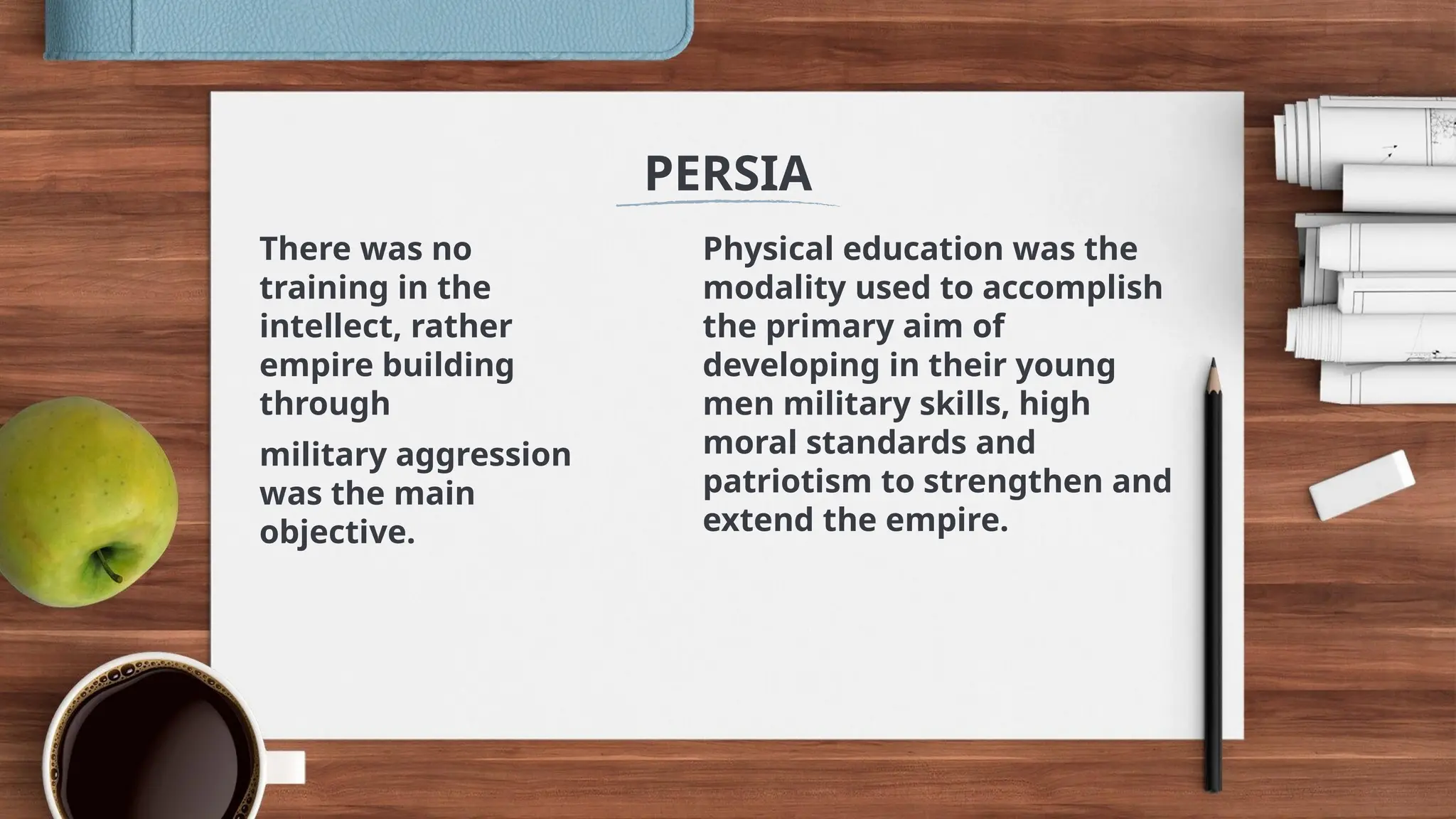 PERSIA

There was no training in the intellect, rather empire building through

military aggression was the main objective.

Physical education was the modality used to accomplish the primary aim of developing in their young men military skills, high moral standards and patriotism to strengthen and extend the empire.